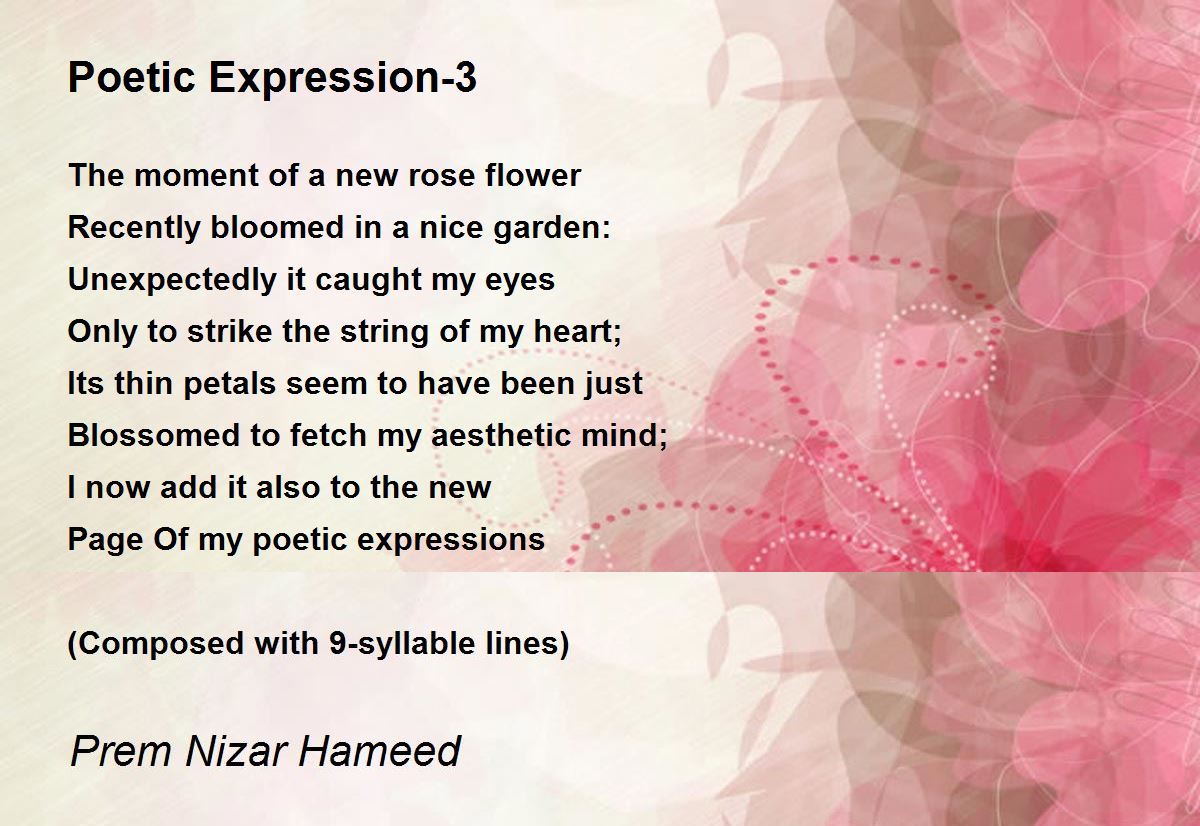 Poetic Expression-3

The moment of a new rose flower
Recently bloomed in a nice garden:
Unexpectedly it caught my eyes
Only to strike the string of my heart;
Its thin petals seem to have been just
Blossomed to fetch my aesthetic mind;
I now add it also to the new
Page Of my poetic expressions

(Composed with 9-syllable lines)

Prem Nizar Hameed